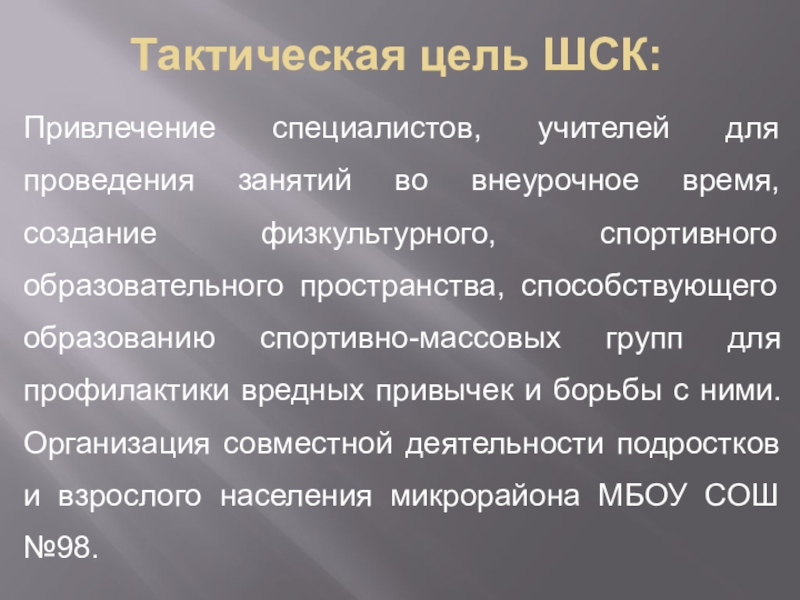 Тактическая цель ШСК:

Привлечение специалистов, учителей для проведения занятий во внеурочное время, создание физкультурного, спортивного образовательного пространства, способствующего образованию спортивно-массовых групп для профилактики вредных привычек и борьбы с ними. Организация совместной деятельности подростков и взрослого населения микрорайона МБОУ СОШ №98.